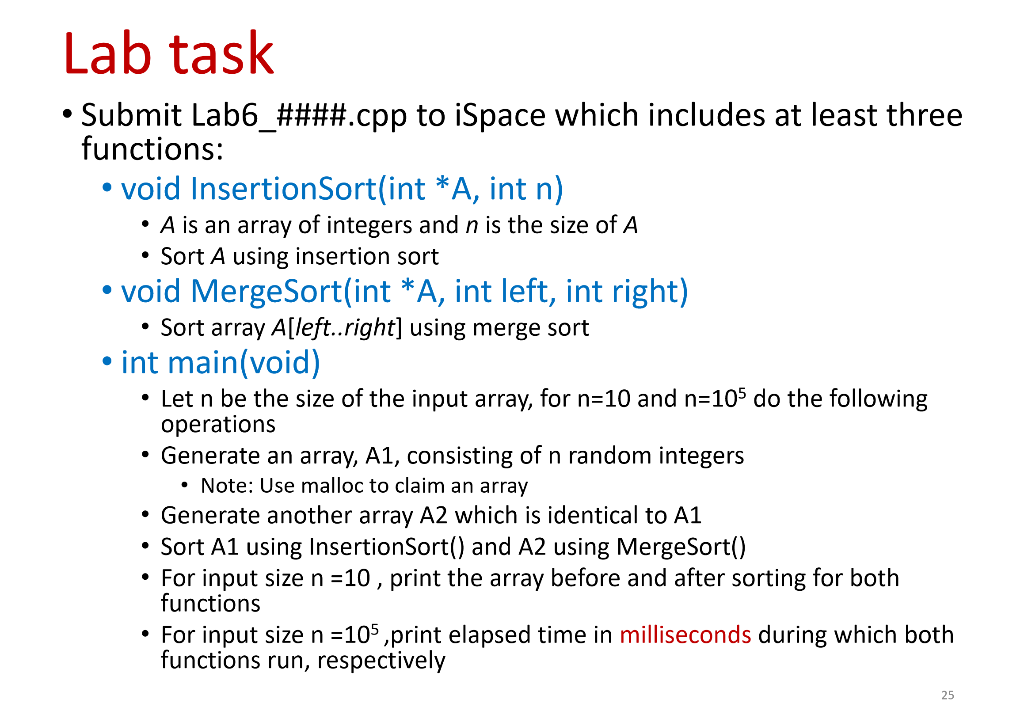 Lab task

• Submit Lab6_####.cpp to iSpace which includes at least three functions:
  • void InsertionSort(int *A, int n)
    • A is an array of integers and n is the size of A
    • Sort A using insertion sort
  • void MergeSort(int *A, int left, int right)
    • Sort array A[left..right] using merge sort
  • int main(void)
    • Let n be the size of the input array, for n=10 and n=$10^5$ do the following operations
    • Generate an array, A1, consisting of n random integers
      • Note: Use malloc to claim an array
    • Generate another array A2 which is identical to A1
    • Sort A1 using InsertionSort() and A2 using MergeSort()
    • For input size n =10 , print the array before and after sorting for both functions
    • For input size n =$10^5$ ,print elapsed time in milliseconds during which both functions run, respectively

25